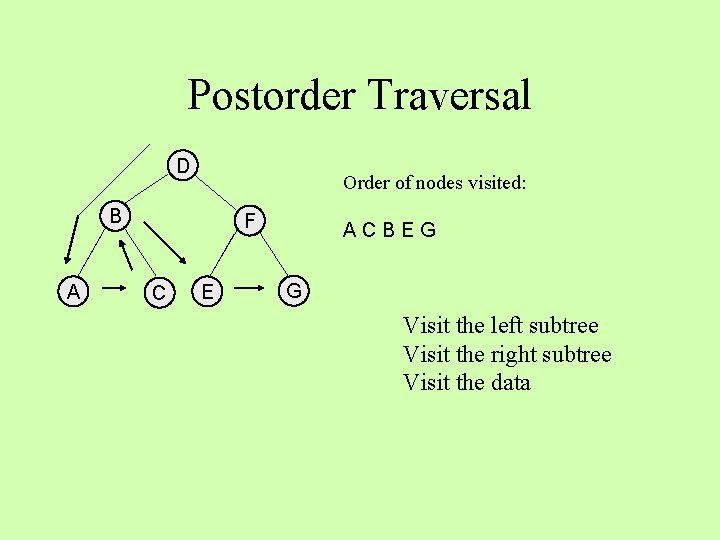 Postorder Traversal

D
B
F
A
C
E
G

Order of nodes visited:

A C B E G

Visit the left subtree
Visit the right subtree
Visit the data